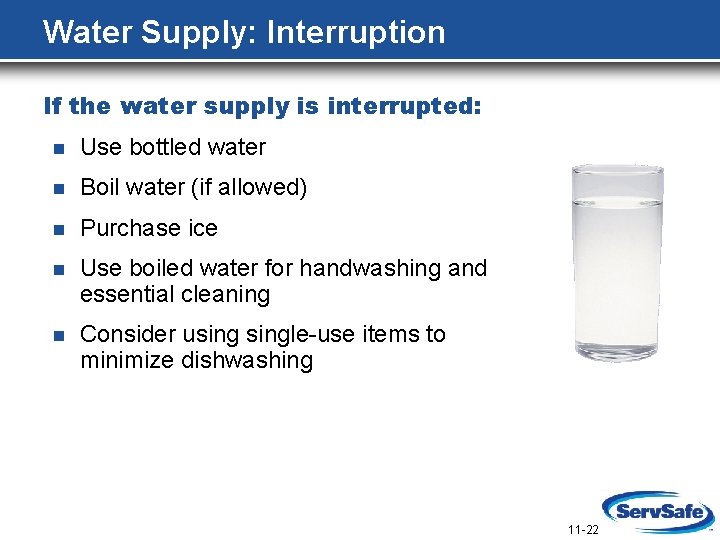 Water Supply: Interruption

If the water supply is interrupted:

- Use bottled water
- Boil water (if allowed)
- Purchase ice
- Use boiled water for handwashing and essential cleaning
- Consider using single-use items to minimize dishwashing

11-22

ServSafe